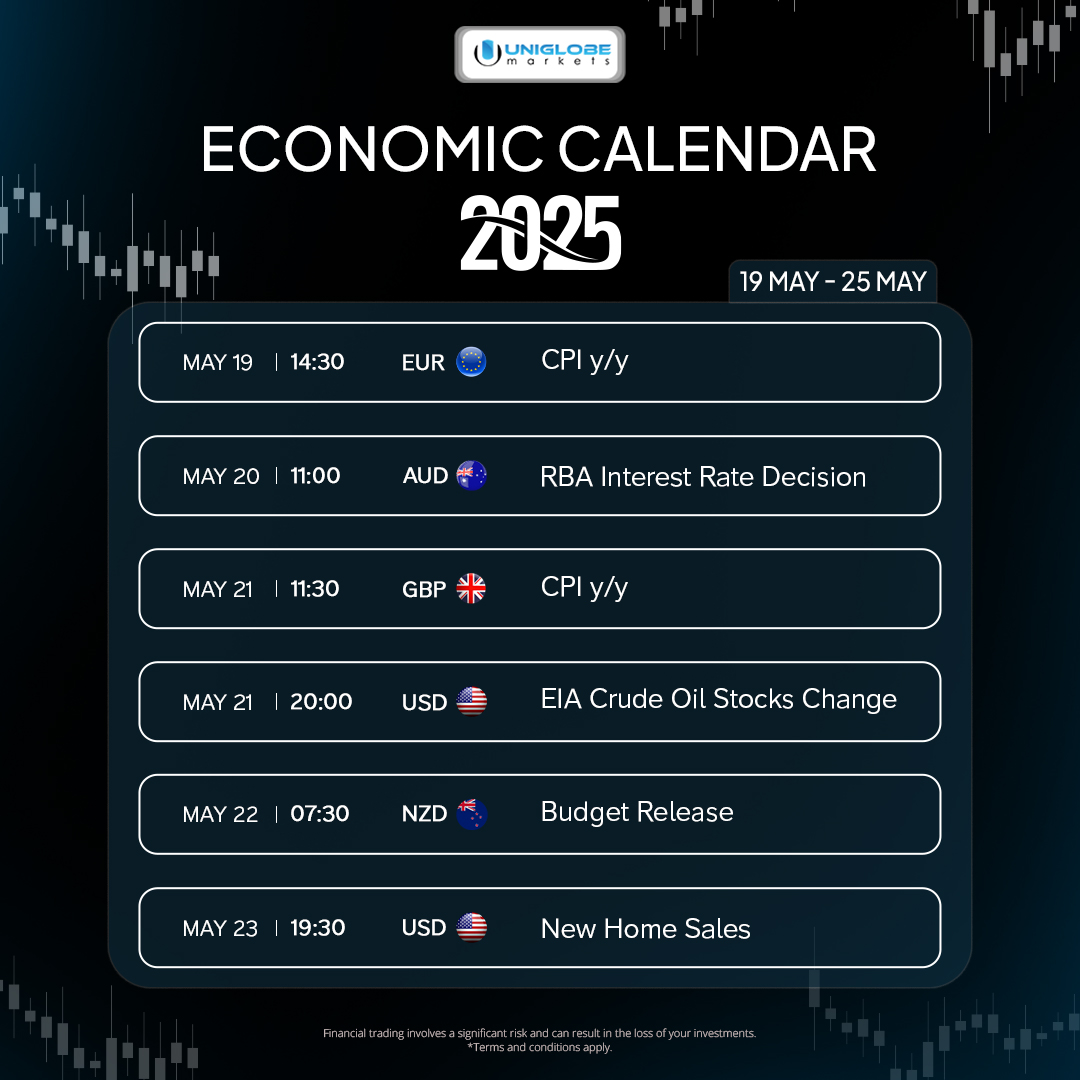 UNIGLOBE markets

ECONOMIC CALENDAR
2025

19 MAY - 25 MAY

| MAY 19 | 14:30 | EUR | CPI y/y |
|---|---|---|---|
| MAY 20 | 11:00 | AUD | RBA Interest Rate Decision |
| MAY 21 | 11:30 | GBP | CPI y/y |
| MAY 21 | 20:00 | USD | EIA Crude Oil Stocks Change |
| MAY 22 | 07:30 | NZD | Budget Release |
| MAY 23 | 19:30 | USD | New Home Sales |

Financial trading involves a significant risk and can result in the loss of your investments.
*Terms and conditions apply.